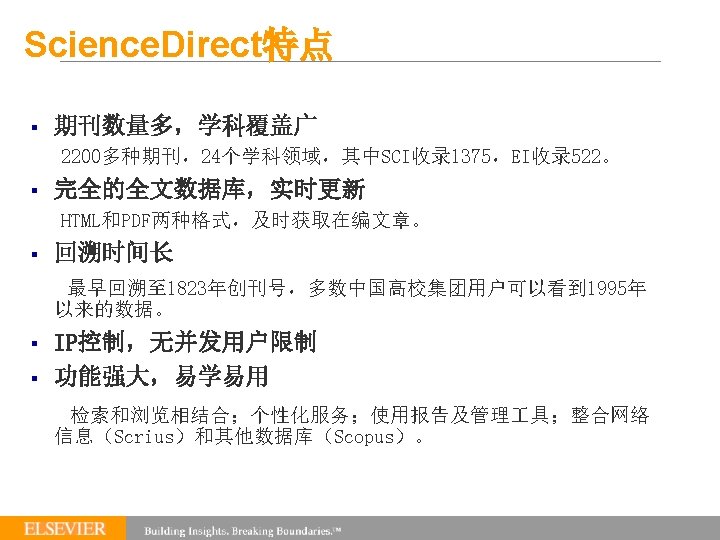 ScienceDirect特点

▪ 期刊数量多，学科覆盖广

2200多种期刊，24个学科领域，其中SCI收录1375，EI收录522。

▪ 完全的全文数据库，实时更新

HTML和PDF两种格式，及时获取在编文章。

▪ 回溯时间长

最早回溯至1823年创刊号，多数中国高校集团用户可以看到1995年以来的数据。

▪ IP控制，无并发用户限制

▪ 功能强大，易学易用

检索和浏览相结合；个性化服务；使用报告及管理工具；整合网络信息（Scrius）和其他数据库（Scopus）。

ELSEVIER Building Insights. Breaking Boundaries.™